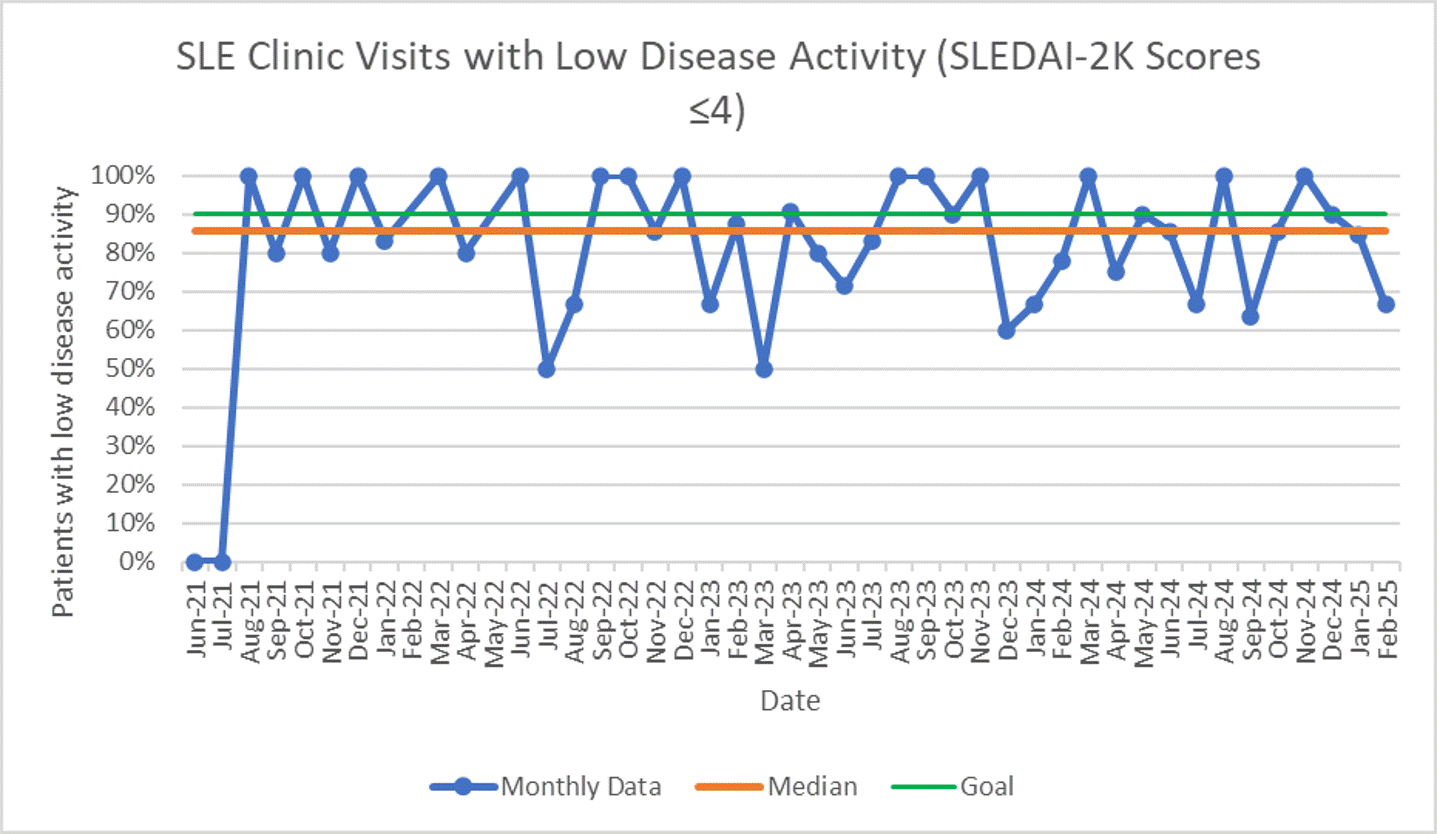 SLE Clinic Visits with Low Disease Activity (SLEDAI-2K Scores ≤4)

Patients with low disease activity

100%
90%
80%
70%
60%
50%
40%
30%
20%
10%
0%

Jun-21
Jul-21
Aug-21
Sep-21
Oct-21
Nov-21
Dec-21
Jan-22
Feb-22
Mar-22
Apr-22
May-22
Jun-22
Jul-22
Aug-22
Sep-22
Oct-22
Nov-22
Dec-22
Jan-23
Feb-23
Mar-23
Apr-23
May-23
Jun-23
Jul-23
Aug-23
Sep-23
Oct-23
Nov-23
Dec-23
Jan-24
Feb-24
Mar-24
Apr-24
May-24
Jun-24
Jul-24
Aug-24
Sep-24
Oct-24
Nov-24
Dec-24
Jan-25
Feb-25

Date

Monthly Data
Median
Goal